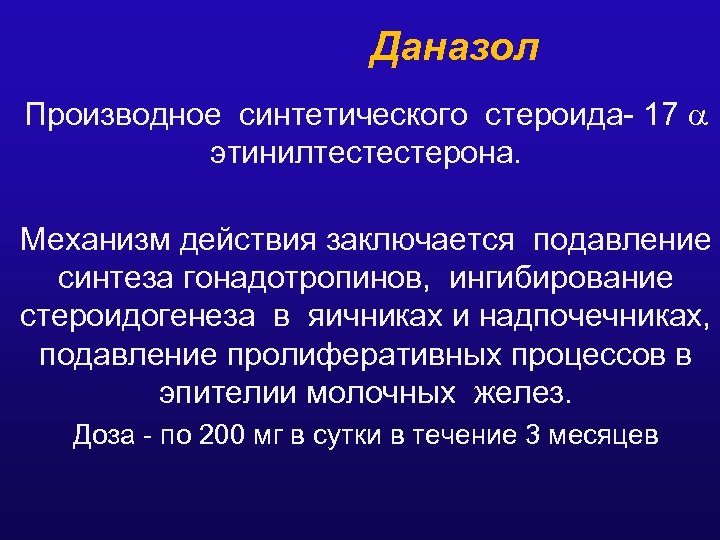 Даназол

Производное синтетического стероида- 17 $\alpha$ этинилтестестерона.

Механизм действия заключается подавление синтеза гонадотропинов, ингибирование стероидогенеза в яичниках и надпочечниках, подавление пролиферативных процессов в эпителии молочных желез.

Доза - по 200 мг в сутки в течение 3 месяцев